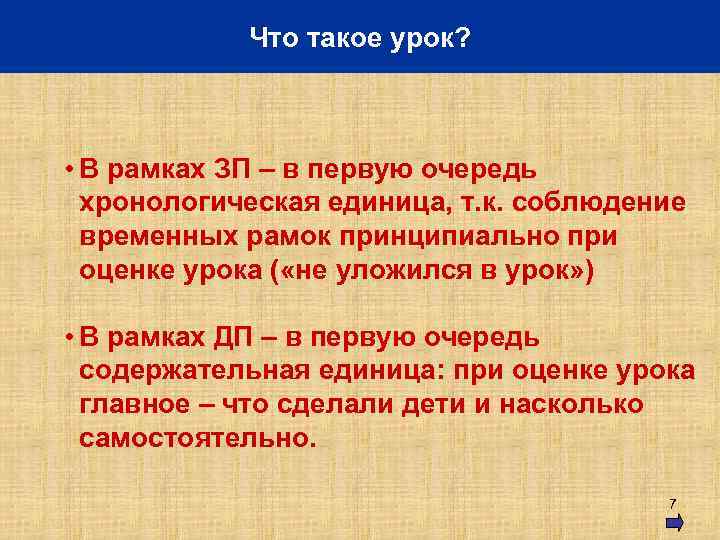 Что такое урок?

• В рамках ЗП – в первую очередь хронологическая единица, т.к. соблюдение временных рамок принципиально при оценке урока («не уложился в урок»)

• В рамках ДП – в первую очередь содержательная единица: при оценке урока главное – что сделали дети и насколько самостоятельно.

7